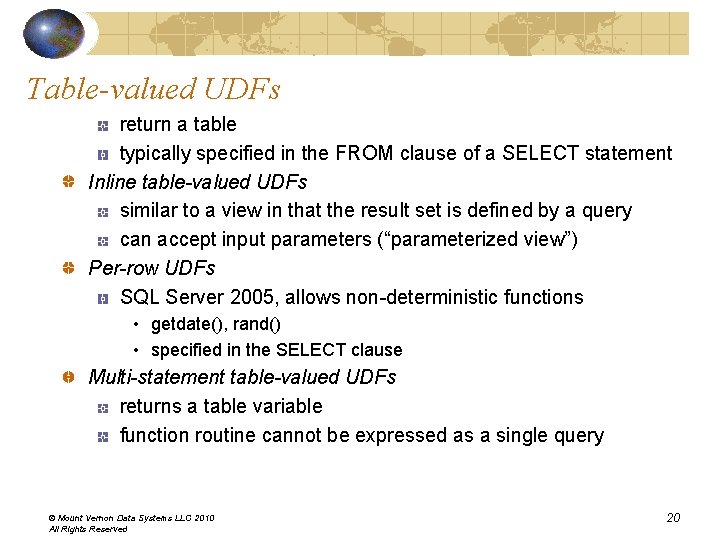 Table-valued UDFs

return a table

typically specified in the FROM clause of a SELECT statement

Inline table-valued UDFs

similar to a view in that the result set is defined by a query

can accept input parameters (“parameterized view”)

Per-row UDFs

SQL Server 2005, allows non-deterministic functions

• getdate(), rand()

• specified in the SELECT clause

Multi-statement table-valued UDFs

returns a table variable

function routine cannot be expressed as a single query

© Mount Vernon Data Systems LLC 2010
All Rights Reserved

20